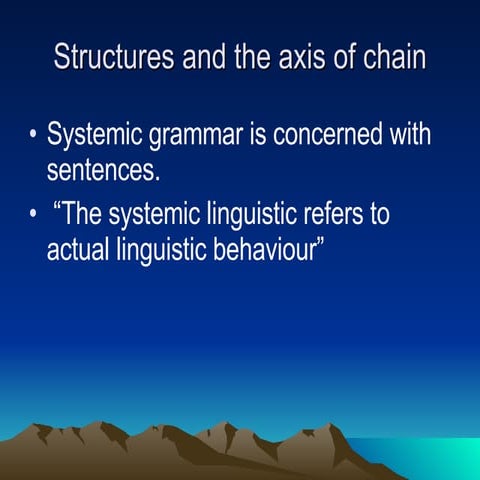 Structures and the axis of chain

• Systemic grammar is concerned with sentences.

• “The systemic linguistic refers to actual linguistic behaviour”